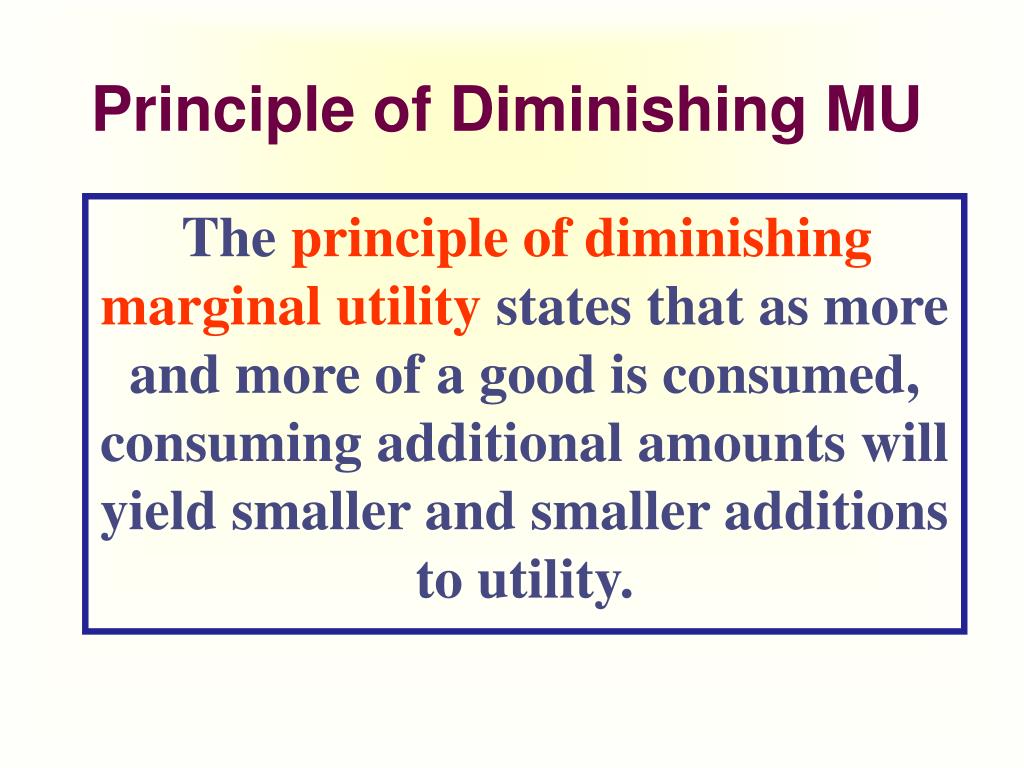 Principle of Diminishing MU

The principle of diminishing marginal utility states that as more and more of a good is consumed, consuming additional amounts will yield smaller and smaller additions to utility.